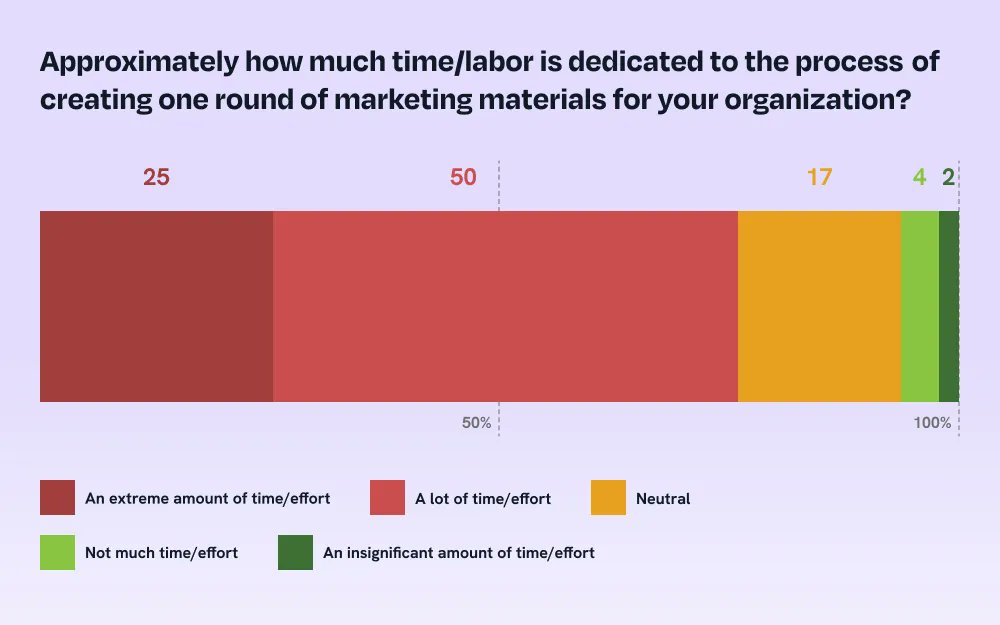 Approximately how much time/labor is dedicated to the process of creating one round of marketing materials for your organization?

25

50

17

4

2

50%

100%

An extreme amount of time/effort

A lot of time/effort

Neutral

Not much time/effort

An insignificant amount of time/effort